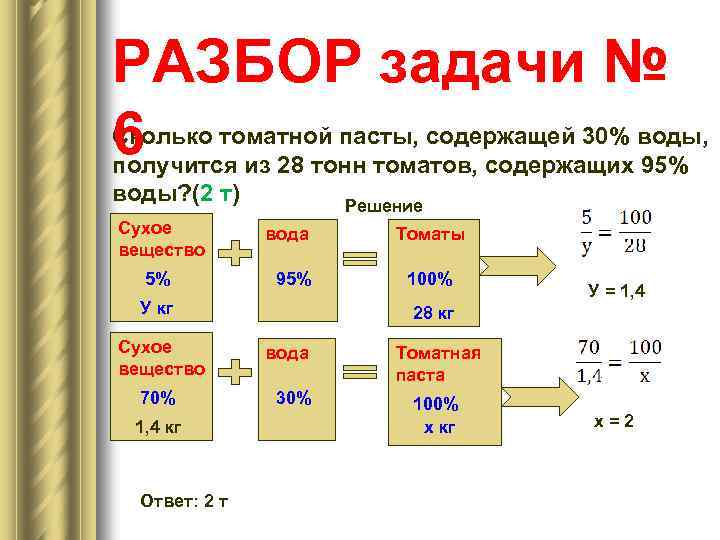 РАЗБОР задачи № 6

Сколько томатной пасты, содержащей 30% воды, получится из 28 тонн томатов, содержащих 95% воды?(2 т)

Решение

Сухое вещество
5%
У кг

вода
95%

Томаты
100%
28 кг

$\frac{5}{y} = \frac{100}{28}$

У = 1,4

Сухое вещество
70%
1,4 кг

вода
30%

Томатная паста
100%
х кг

$\frac{70}{1,4} = \frac{100}{x}$

х = 2

Ответ: 2 т